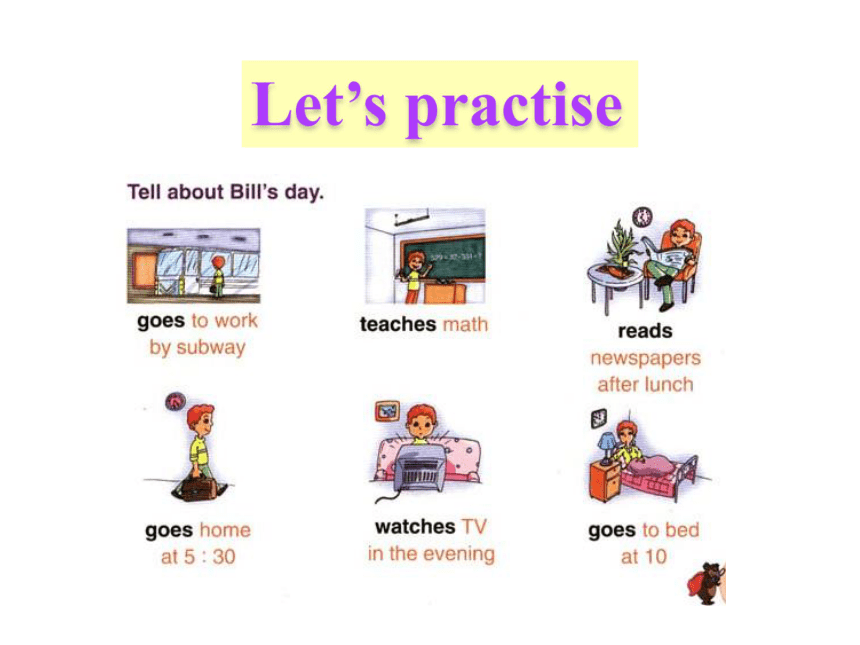 Let's practise

Tell about Bill's day.

goes to work by subway

teaches math

reads newspapers after lunch

goes home at 5 : 30

watches TV in the evening

goes to bed at 10